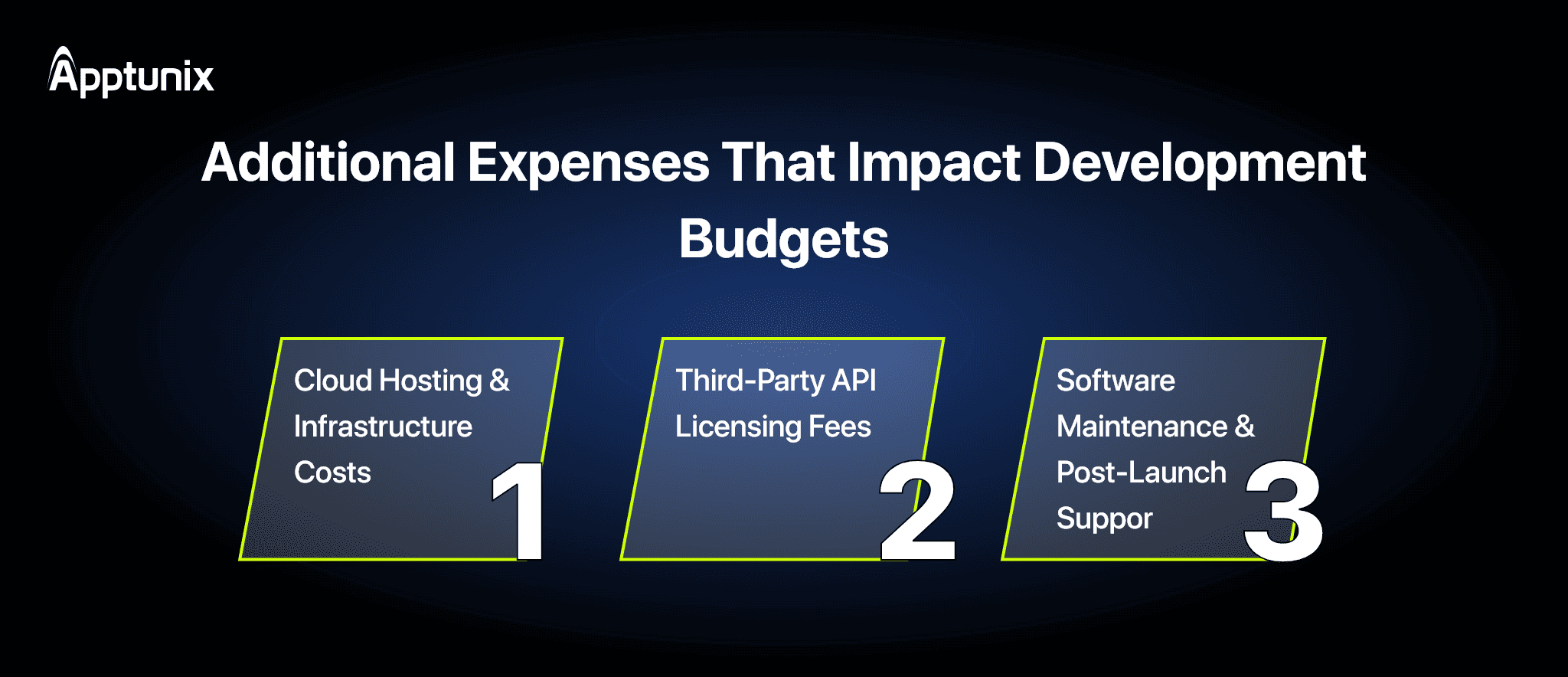 Apptunix

Additional Expenses That Impact Development Budgets

Cloud Hosting & Infrastructure Costs
1

Third-Party API Licensing Fees
2

Software Maintenance & Post-Launch Suppor
3